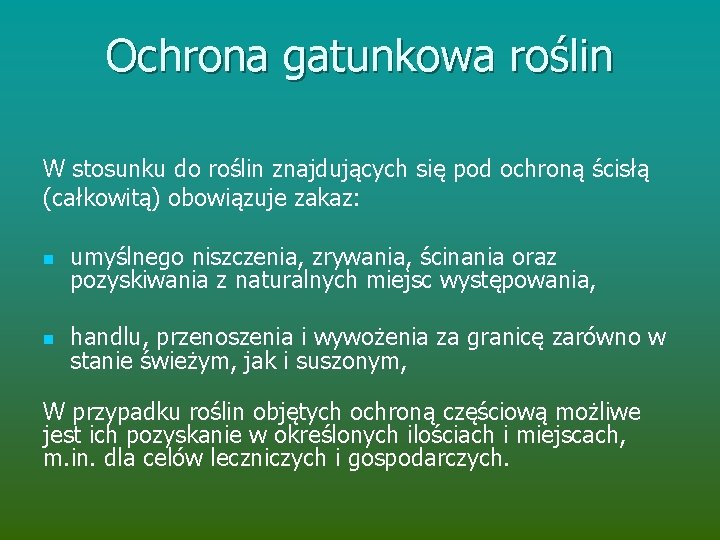 Ochrona gatunkowa roślin

W stosunku do roślin znajdujących się pod ochroną ścisłą (całkowitą) obowiązuje zakaz:

- umyślnego niszczenia, zrywania, ścinania oraz pozyskiwania z naturalnych miejsc występowania,

- handlu, przenoszenia i wywożenia za granicę zarówno w stanie świeżym, jak i suszonym,

W przypadku roślin objętych ochroną częściową możliwe jest ich pozyskanie w określonych ilościach i miejscach, m.in. dla celów leczniczych i gospodarczych.